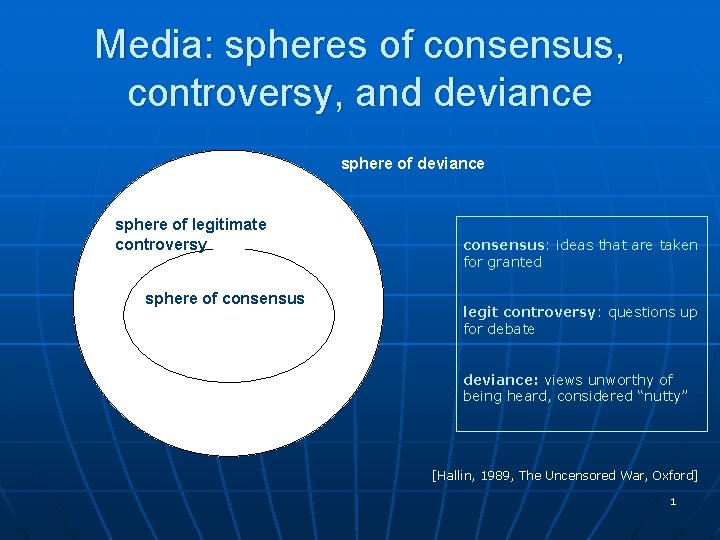 Media: spheres of consensus, controversy, and deviance

sphere of deviance

sphere of legitimate controversy

sphere of consensus

consensus: ideas that are taken for granted

legit controversy: questions up for debate

deviance: views unworthy of being heard, considered “nutty”

[Hallin, 1989, The Uncensored War, Oxford]

1